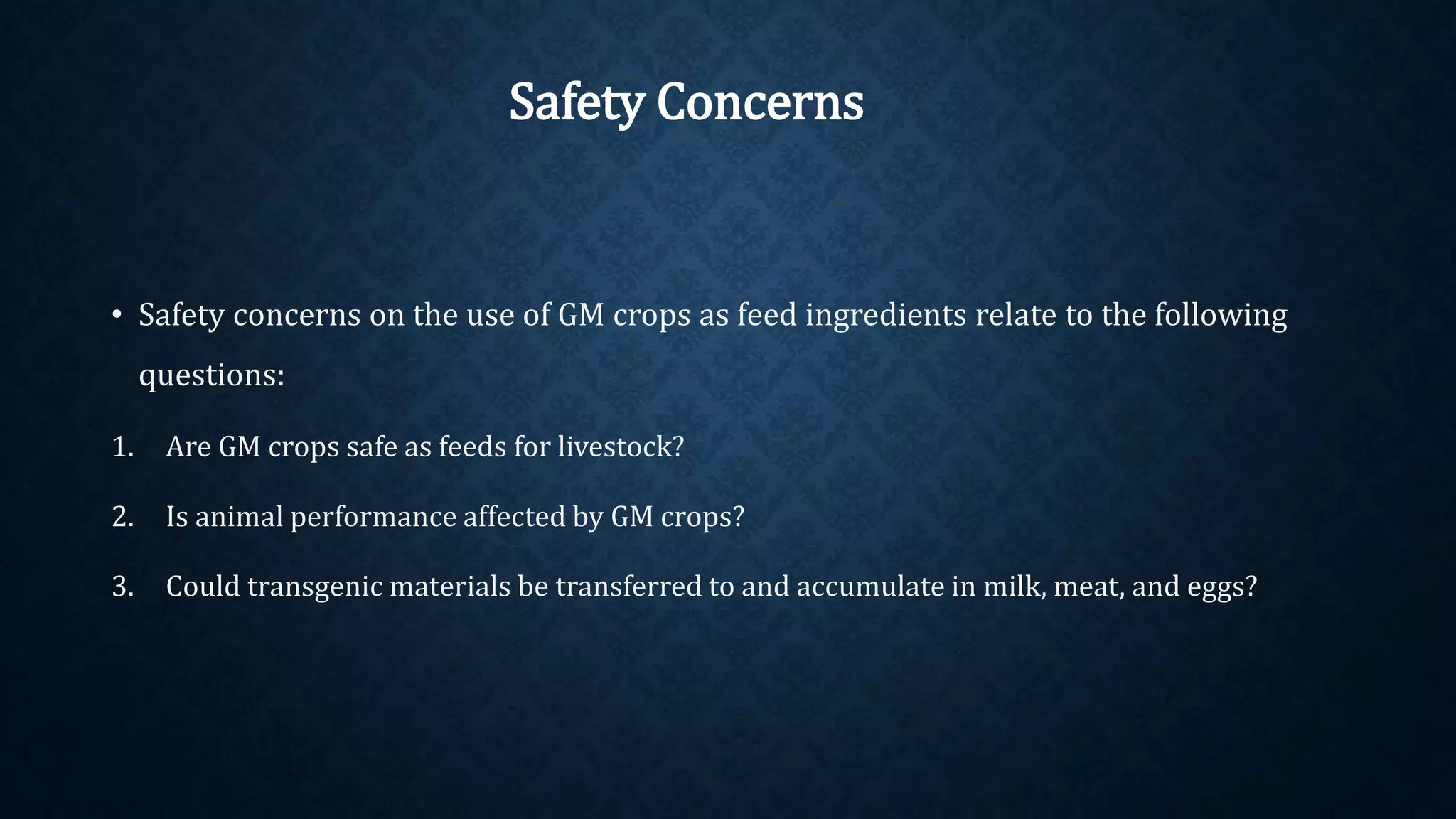 Safety Concerns

• Safety concerns on the use of GM crops as feed ingredients relate to the following questions:

1. Are GM crops safe as feeds for livestock?

2. Is animal performance affected by GM crops?

3. Could transgenic materials be transferred to and accumulate in milk, meat, and eggs?